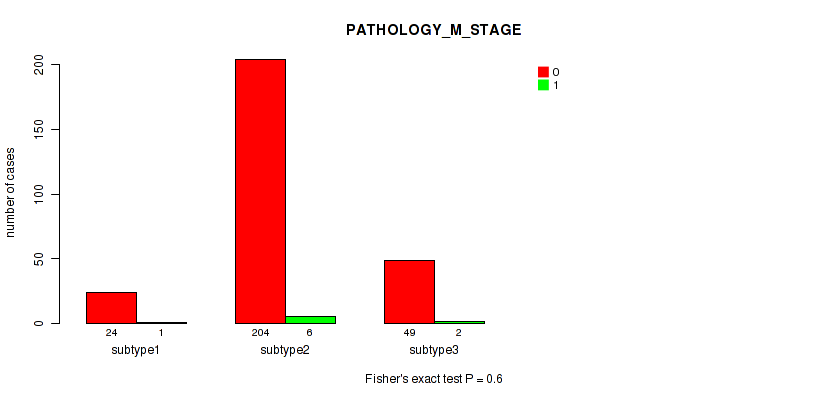 PATHOLOGY_M_STAGE

0
1

number of cases

200
150
100
50
0

24 1
subtype1

204 6
subtype2

49 2
subtype3

Fisher's exact test P = 0.6